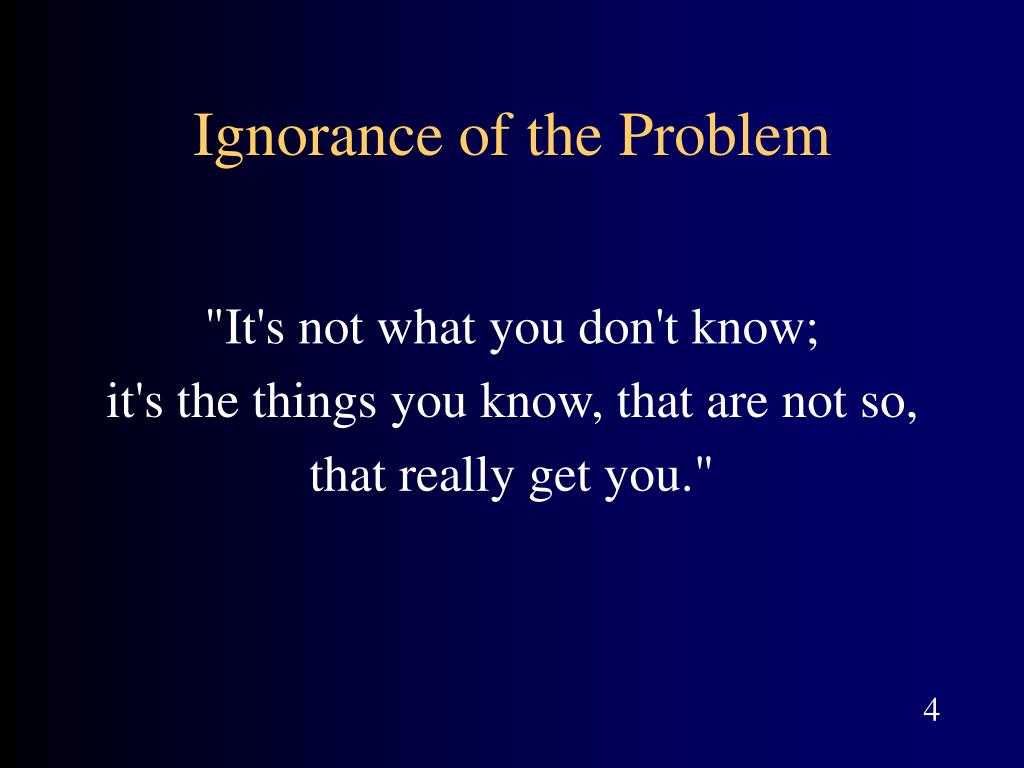 Ignorance of the Problem

"It's not what you don't know;
it's the things you know, that are not so,
that really get you."

4